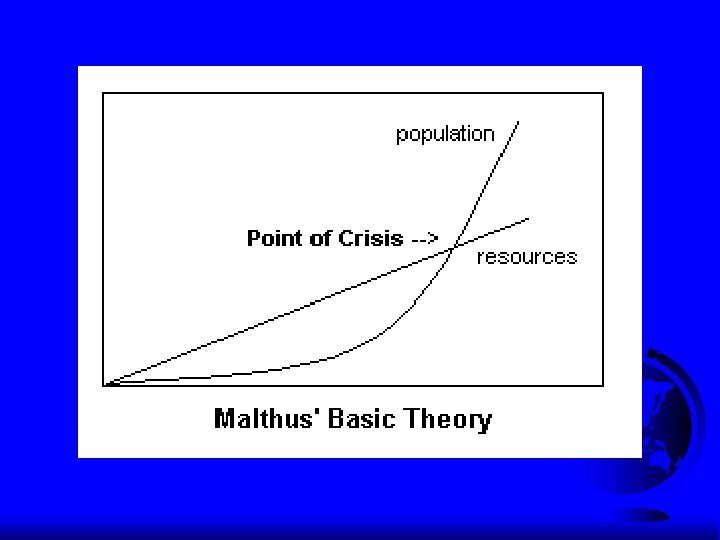 population

Point of Crisis -->

resources

Malthus' Basic Theory